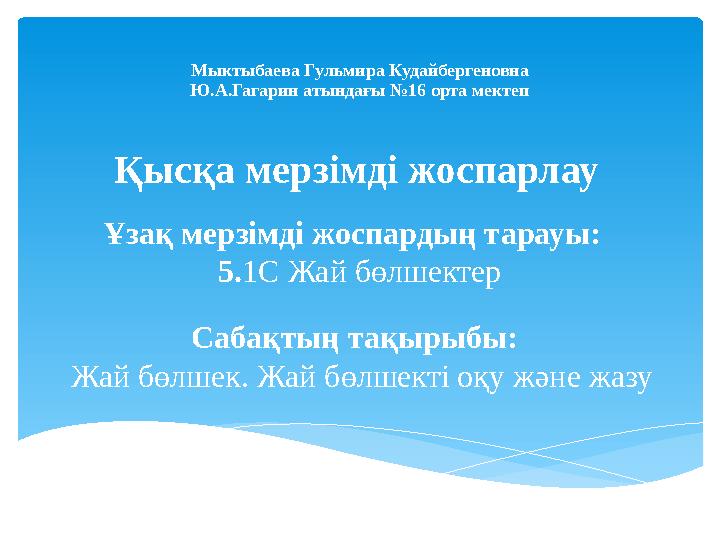 Мыктыбаева Гульмира Кудайбергеновна
Ю.А.Гагарин атындағы №16 орта мектеп

Қысқа мерзімді жоспарлау

Ұзақ мерзімді жоспардың тарауы:
5.1С Жай бөлшектер

Сабақтың тақырыбы:
Жай бөлшек. Жай бөлшекті оқу және жазу